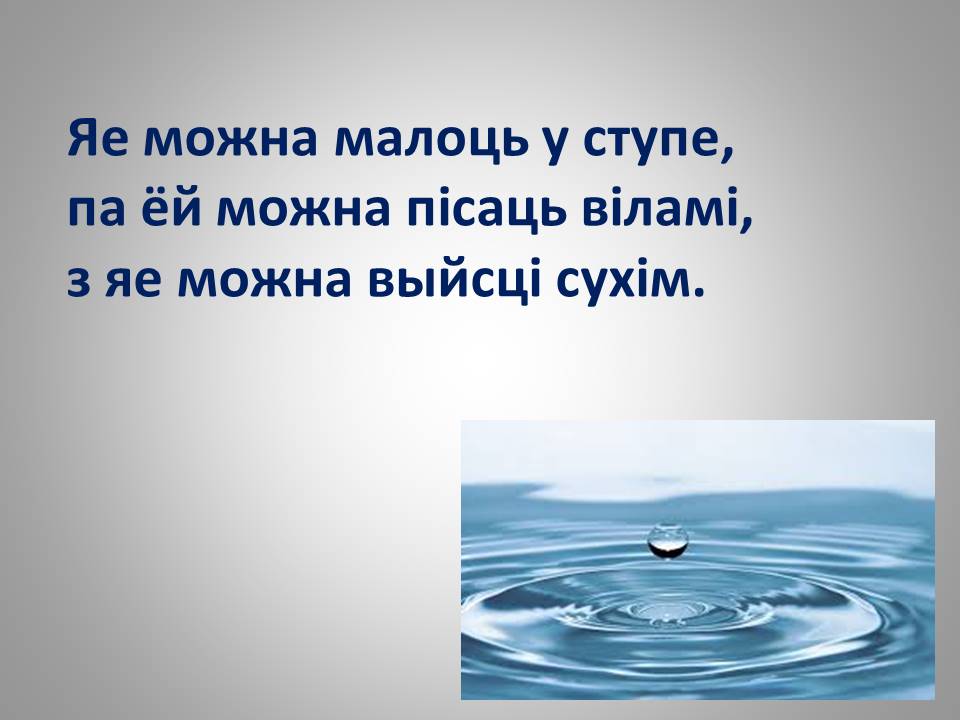 Яе можна малоць у ступе,
па ёй можна пісаць віламі,
з яе можна выйсці сухім.